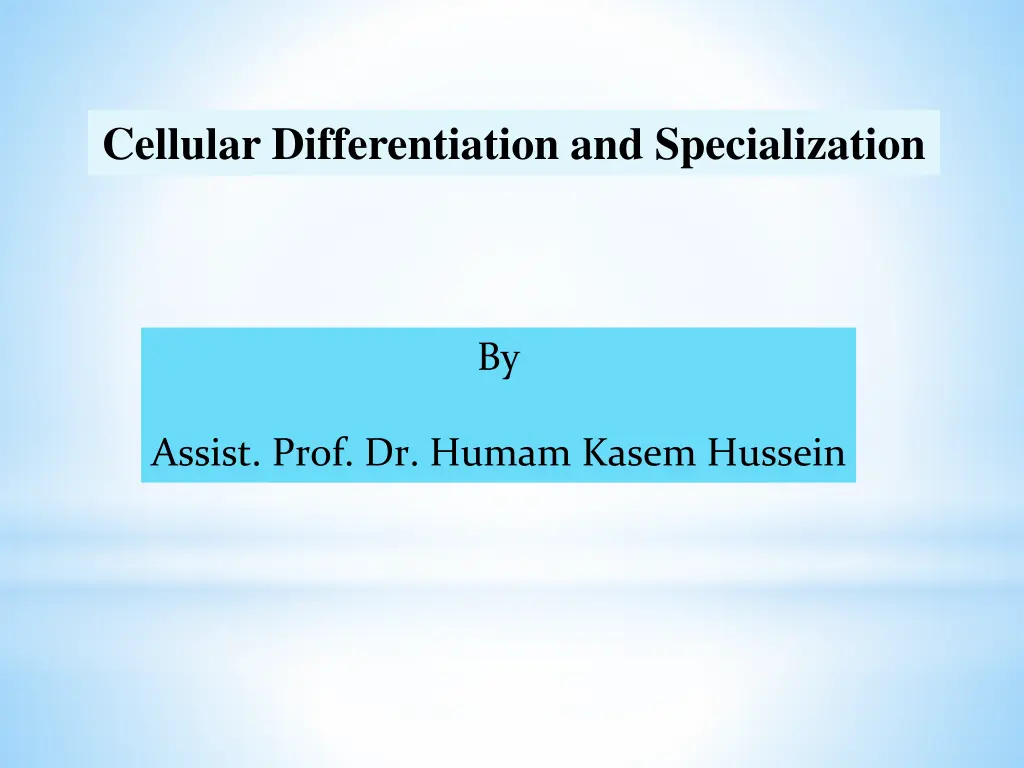 Cellular Differentiation and Specialization

By

Assist. Prof. Dr. Humam Kasem Hussein